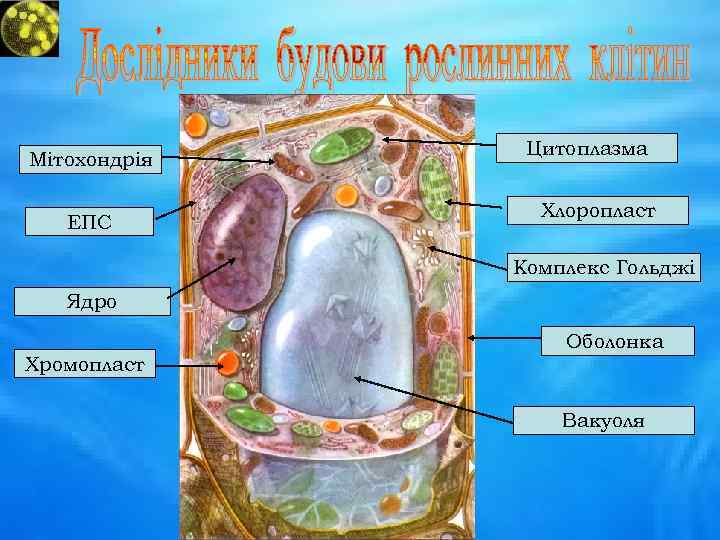 Дослідники будови рослинних клітин

Мітохондрія

ЕПС

Ядро

Хромопласт

Цитоплазма

Хлоропласт

Комплекс Гольджі

Оболонка

Вакуоля